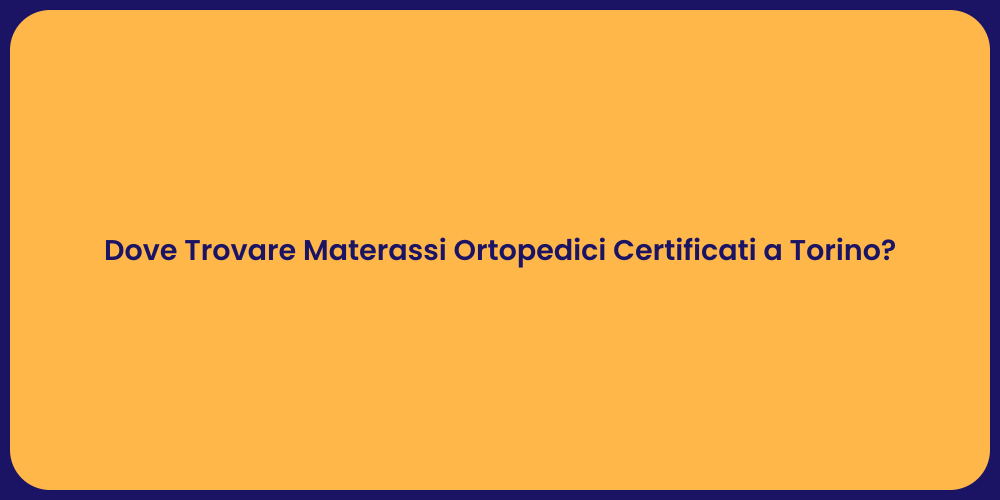 Dove Trovare Materassi Ortopedici Certificati a Torino?